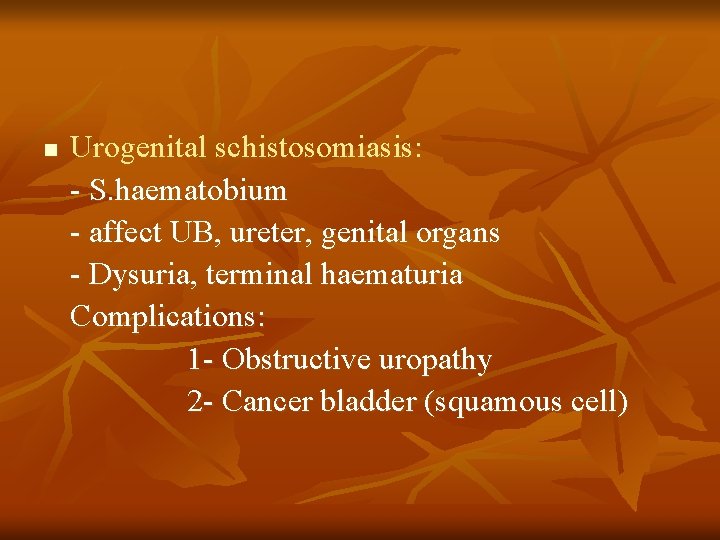 ■ Urogenital schistosomiasis:
- S.haematobium
- affect UB, ureter, genital organs
- Dysuria, terminal haematuria
Complications:
1- Obstructive uropathy
2- Cancer bladder (squamous cell)